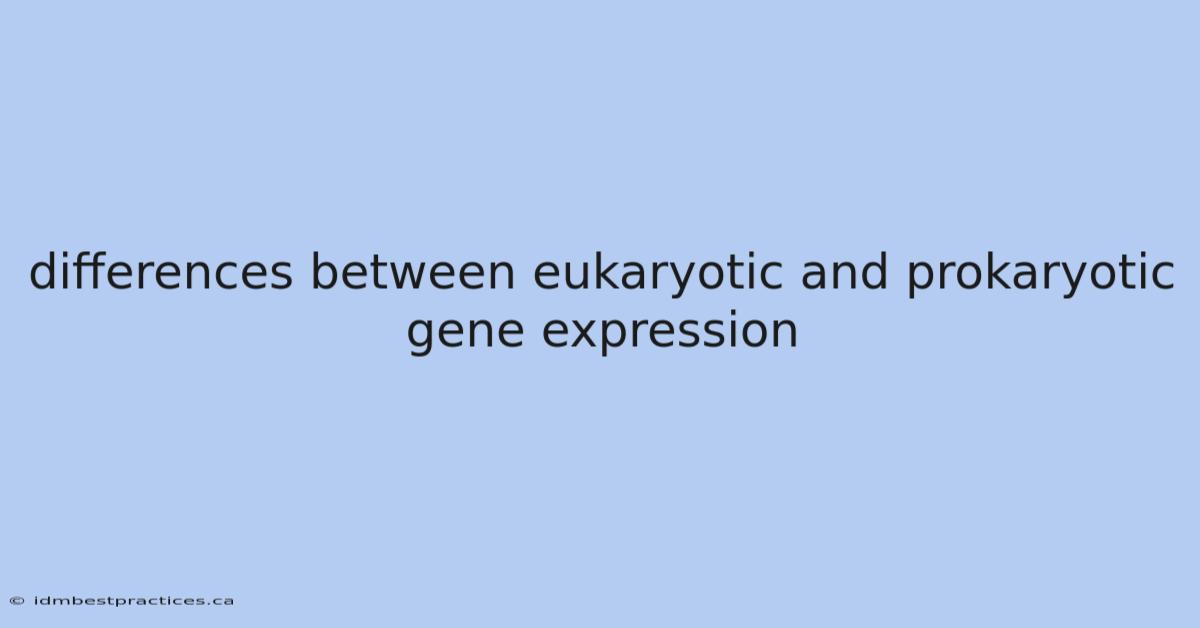 differences between eukaryotic and prokaryotic gene expression

© idmbestpractices.ca